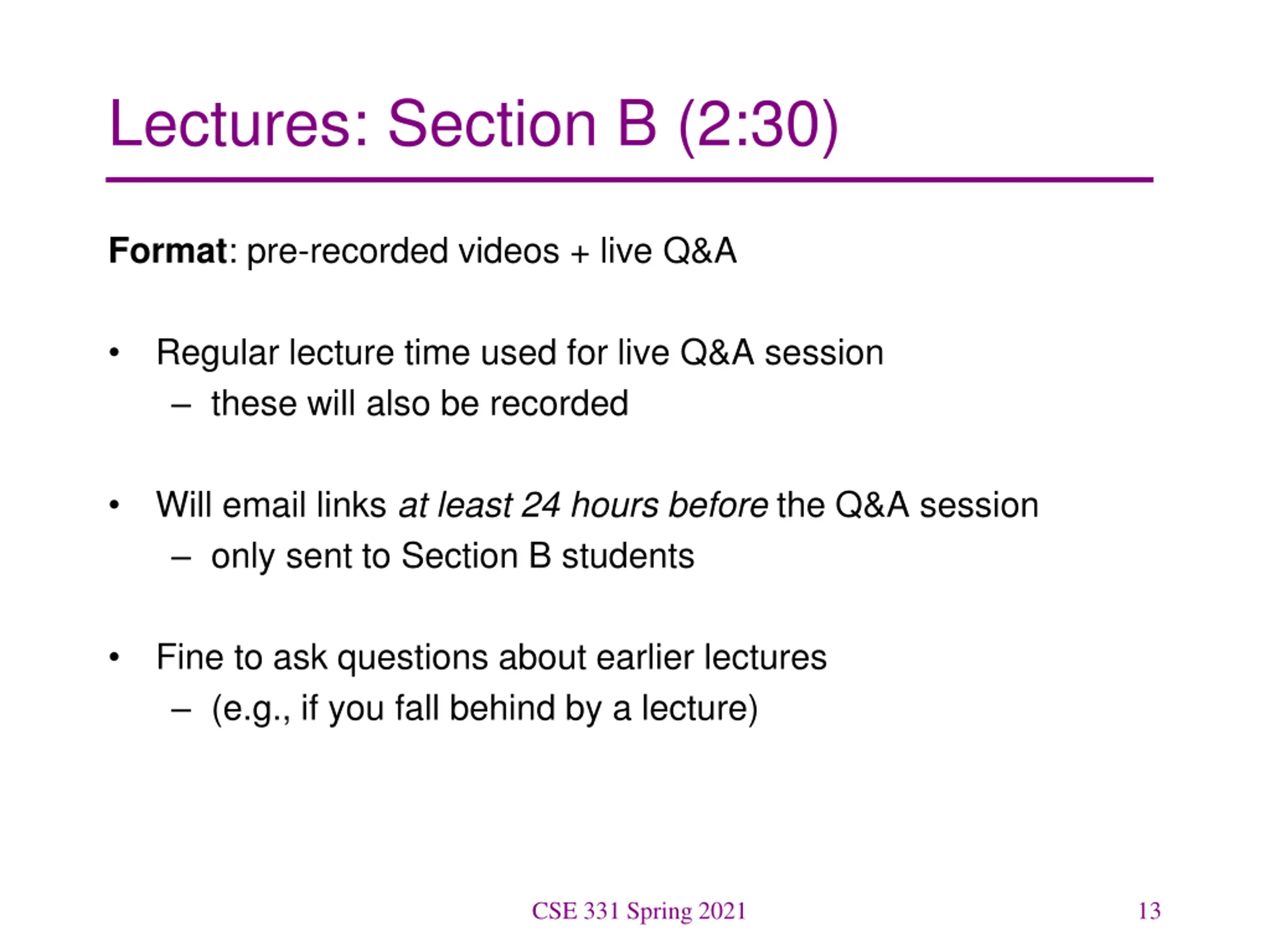 Lectures: Section B (2:30)

Format: pre-recorded videos + live Q&A

• Regular lecture time used for live Q&A session
– these will also be recorded

• Will email links at least 24 hours before the Q&A session
– only sent to Section B students

• Fine to ask questions about earlier lectures
– (e.g., if you fall behind by a lecture)

CSE 331 Spring 2021

13